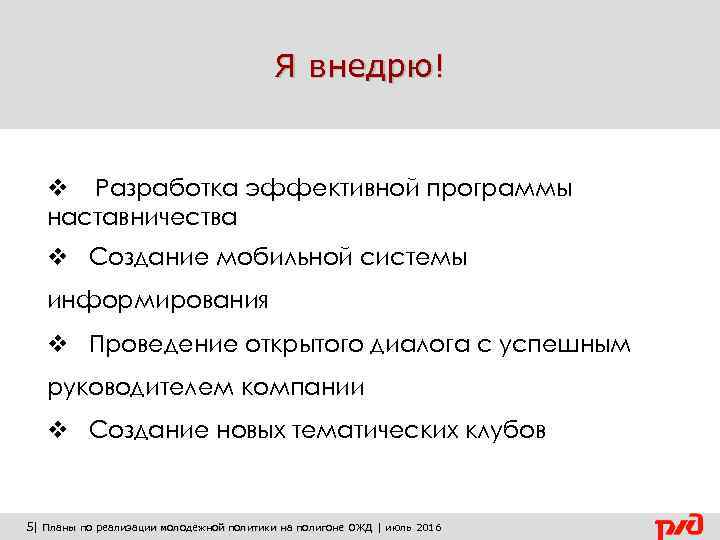 Я внедрю!

❖ Разработка эффективной программы наставничества

❖ Создание мобильной системы информирования

❖ Проведение открытого диалога с успешным руководителем компании

❖ Создание новых тематических клубов

5| Планы по реализации молодёжной политики на полигоне ОЖД | июль 2016

РЖД